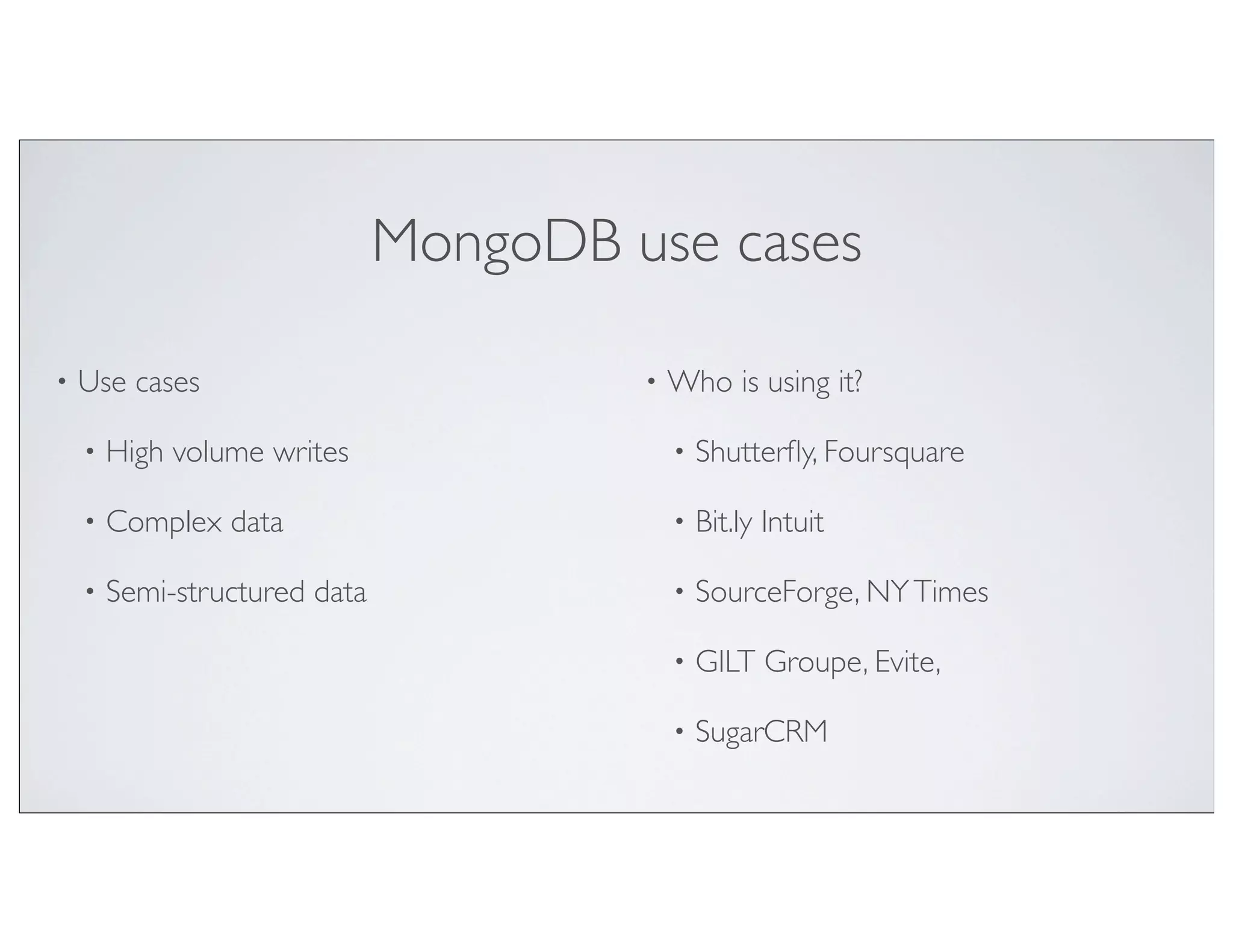 MongoDB use cases

• Use cases
  • High volume writes
  • Complex data
  • Semi-structured data

• Who is using it?
  • Shutterfly, Foursquare
  • Bit.ly Intuit
  • SourceForge, NY Times
  • GILT Groupe, Evite,
  • SugarCRM